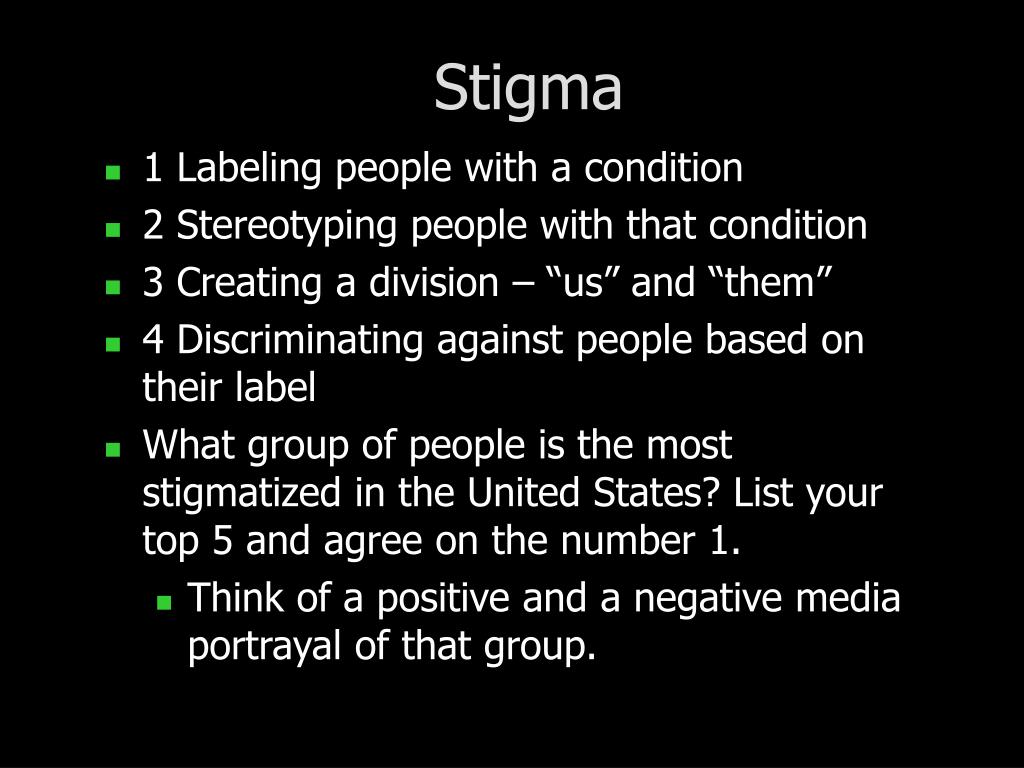 Stigma

- 1 Labeling people with a condition
- 2 Stereotyping people with that condition
- 3 Creating a division – “us” and “them”
- 4 Discriminating against people based on their label
- What group of people is the most stigmatized in the United States? List your top 5 and agree on the number 1.
  - Think of a positive and a negative media portrayal of that group.